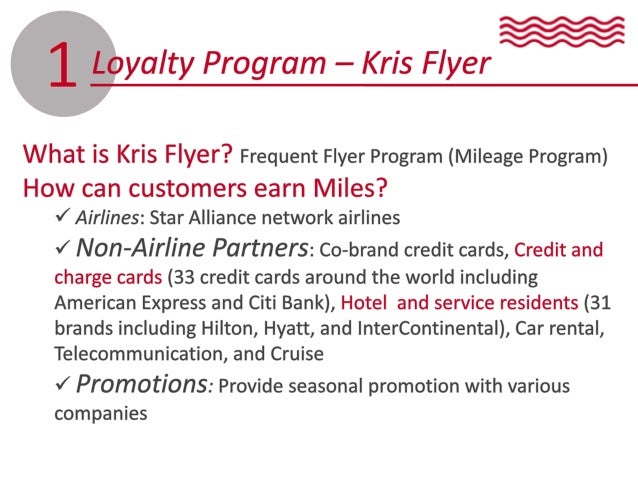 1 Loyalty Program – Kris Flyer

What is Kris Flyer? Frequent Flyer Program (Mileage Program)

How can customers earn Miles?

✓ Airlines: Star Alliance network airlines

✓ Non-Airline Partners: Co-brand credit cards, Credit and charge cards (33 credit cards around the world including American Express and Citi Bank), Hotel and service residents (31 brands including Hilton, Hyatt, and InterContinental), Car rental, Telecommunication, and Cruise

✓ Promotions: Provide seasonal promotion with various companies